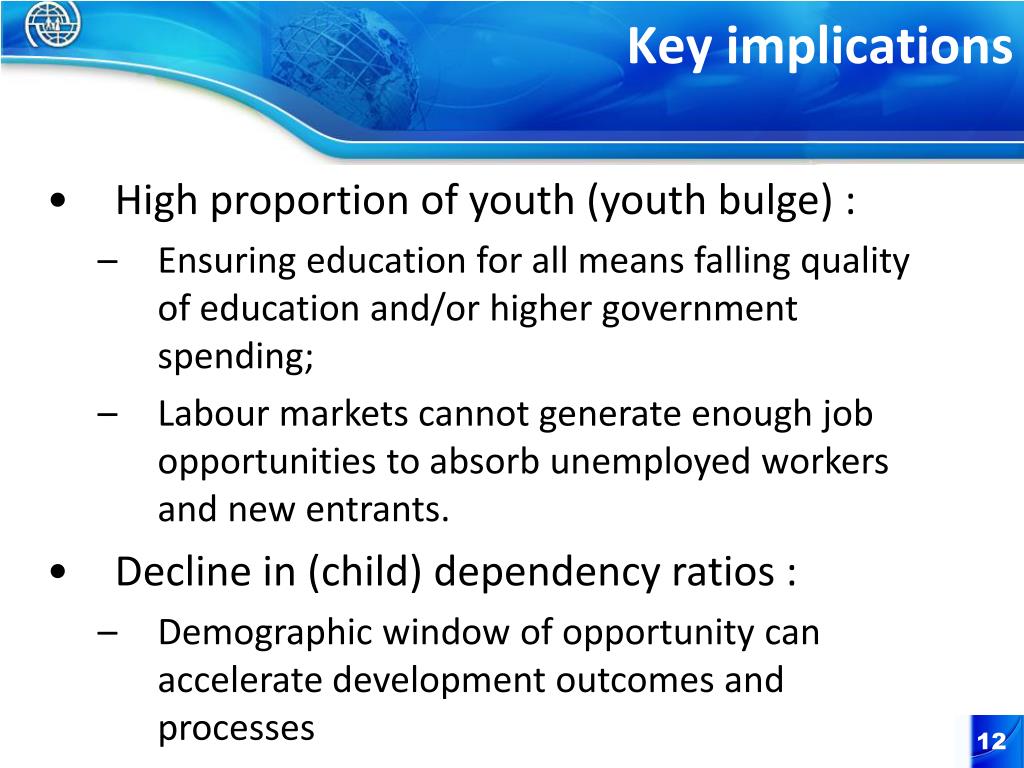 Key implications

• High proportion of youth (youth bulge) :
  – Ensuring education for all means falling quality of education and/or higher government spending;
  – Labour markets cannot generate enough job opportunities to absorb unemployed workers and new entrants.
• Decline in (child) dependency ratios :
  – Demographic window of opportunity can accelerate development outcomes and processes

12